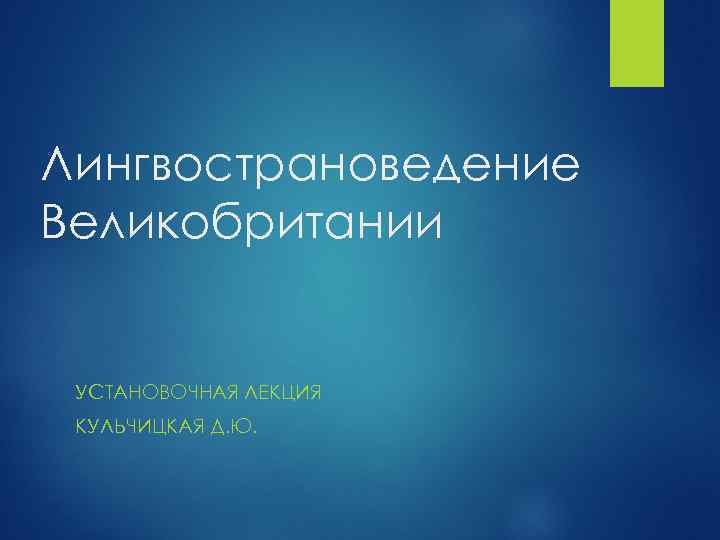 Лингвострановедение Великобритании

УСТАНОВОЧНАЯ ЛЕКЦИЯ

КУЛЬЧИЦКАЯ Д.Ю.